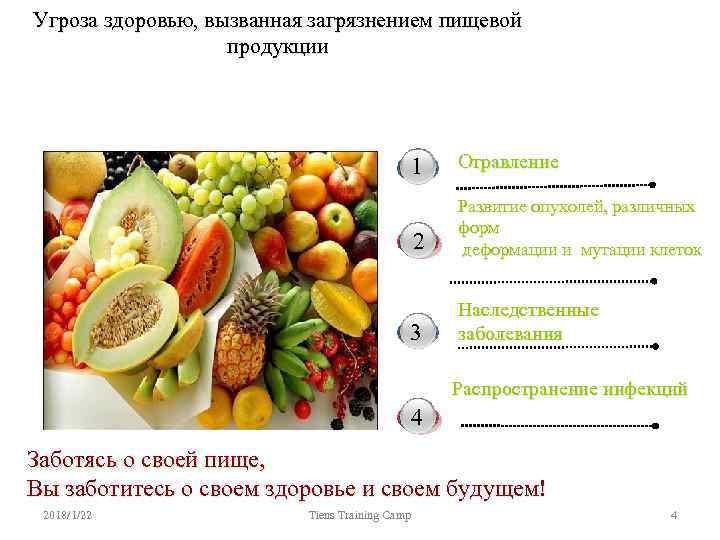 Угроза здоровью, вызванная загрязнением пищевой продукции

1
Отравление

2
Развитие опухолей, различных форм
деформации и мутации клеток

3
Наследственные заболевания

4
Распространение инфекций

Заботясь о своей пище,
Вы заботитесь о своем здоровье и своем будущем!

2018/1/22

Tiens Training Camp

4